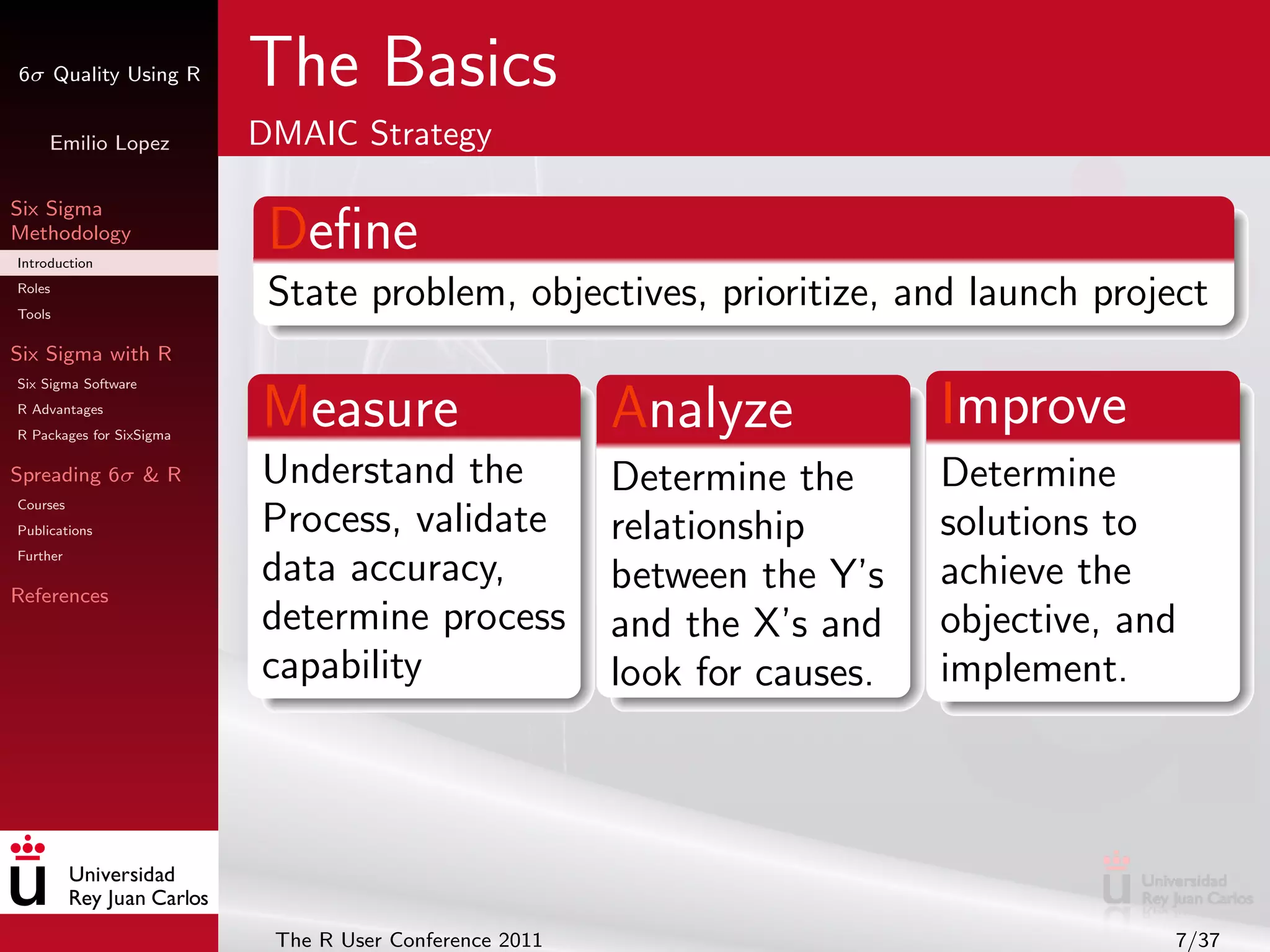 $6\sigma$ Quality Using R

Emilio Lopez

Six Sigma Methodology

Introduction

Roles

Tools

Six Sigma with R

Six Sigma Software

R Advantages

R Packages for SixSigma

Spreading $6\sigma$ & R

Courses

Publications

Further

References

Universidad Rey Juan Carlos

The Basics

DMAIC Strategy

Define

State problem, objectives, prioritize, and launch project

Measure

Understand the Process, validate data accuracy, determine process capability

Analyze

Determine the relationship between the Y's and the X's and look for causes.

Improve

Determine solutions to achieve the objective, and implement.

Universidad Rey Juan Carlos

The R User Conference 2011

7/37